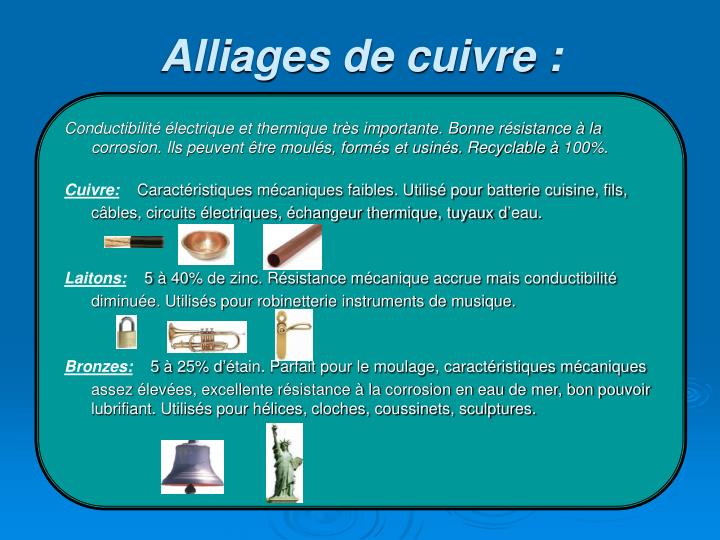 Alliages de cuivre :

Conductibilité électrique et thermique très importante. Bonne résistance à la corrosion. Ils peuvent être moulés, formés et usinés. Recyclable à 100%.

Cuivre: Caractéristiques mécaniques faibles. Utilisé pour batterie cuisine, fils, câbles, circuits électriques, échangeur thermique, tuyaux d'eau.

Laitons: 5 à 40% de zinc. Résistance mécanique accrue mais conductibilité diminuée. Utilisés pour robinetterie instruments de musique.

Bronzes: 5 à 25% d'étain. Parfait pour le moulage, caractéristiques mécaniques assez élevées, excellente résistance à la corrosion en eau de mer, bon pouvoir lubrifiant. Utilisés pour hélices, cloches, coussinets, sculptures.